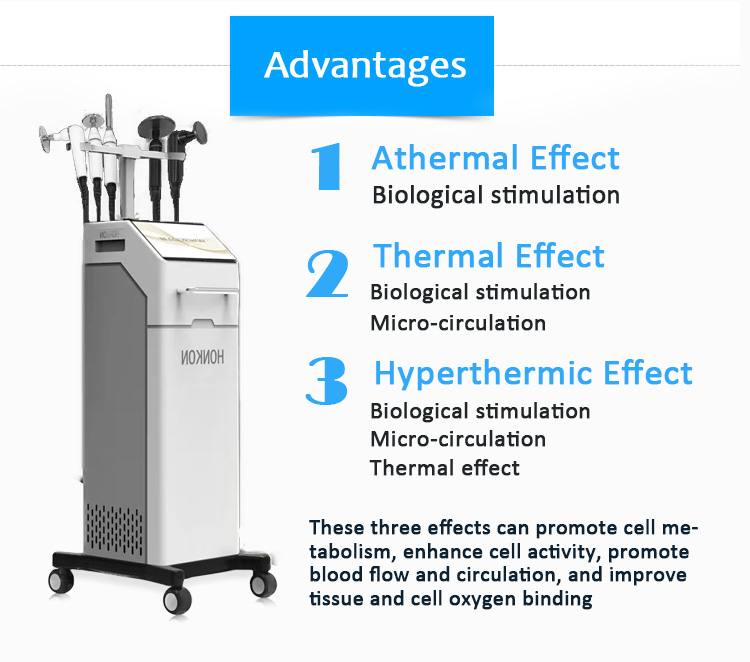 Advantages

HONKON

HONKON

1 Athermal Effect
Biological stimulation

2 Thermal Effect
Biological stimulation
Micro-circulation

3 Hyperthermic Effect
Biological stimulation
Micro-circulation
Thermal effect

These three effects can promote cell metabolism, enhance cell activity, promote blood flow and circulation, and improve tissue and cell oxygen binding